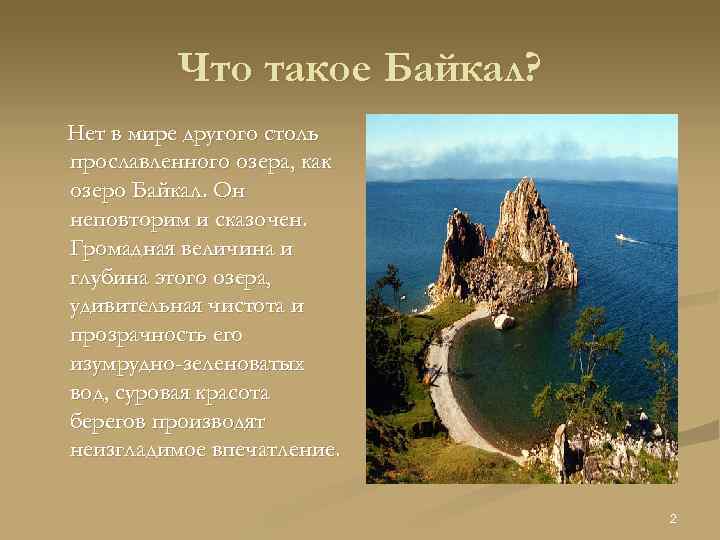 Что такое Байкал?

Нет в мире другого столь прославленного озера, как озеро Байкал. Он неповторим и сказочен. Громадная величина и глубина этого озера, удивительная чистота и прозрачность его изумрудно-зеленоватых вод, суровая красота берегов производят неизгладимое впечатление.

2